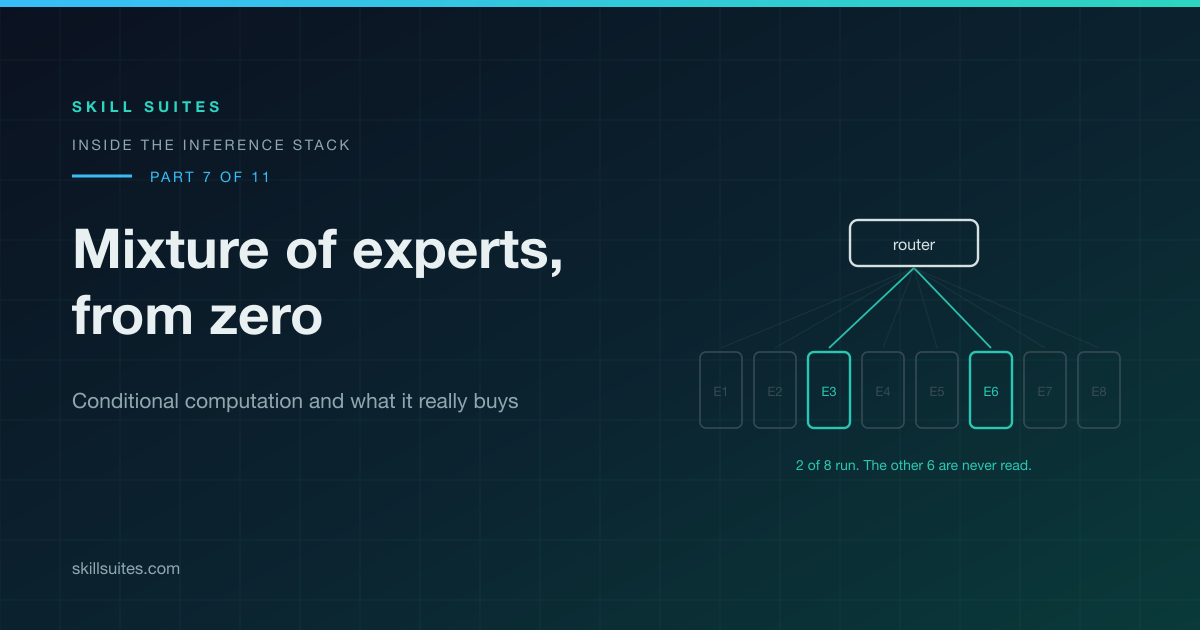 SKILL SUITES

INSIDE THE INFERENCE STACK

PART 7 OF 11

Mixture of experts, from zero

Conditional computation and what it really buys

router

E1 E2 E3 E4 E5 E6 E7 E8

2 of 8 run. The other 6 are never read.

skillsuites.com